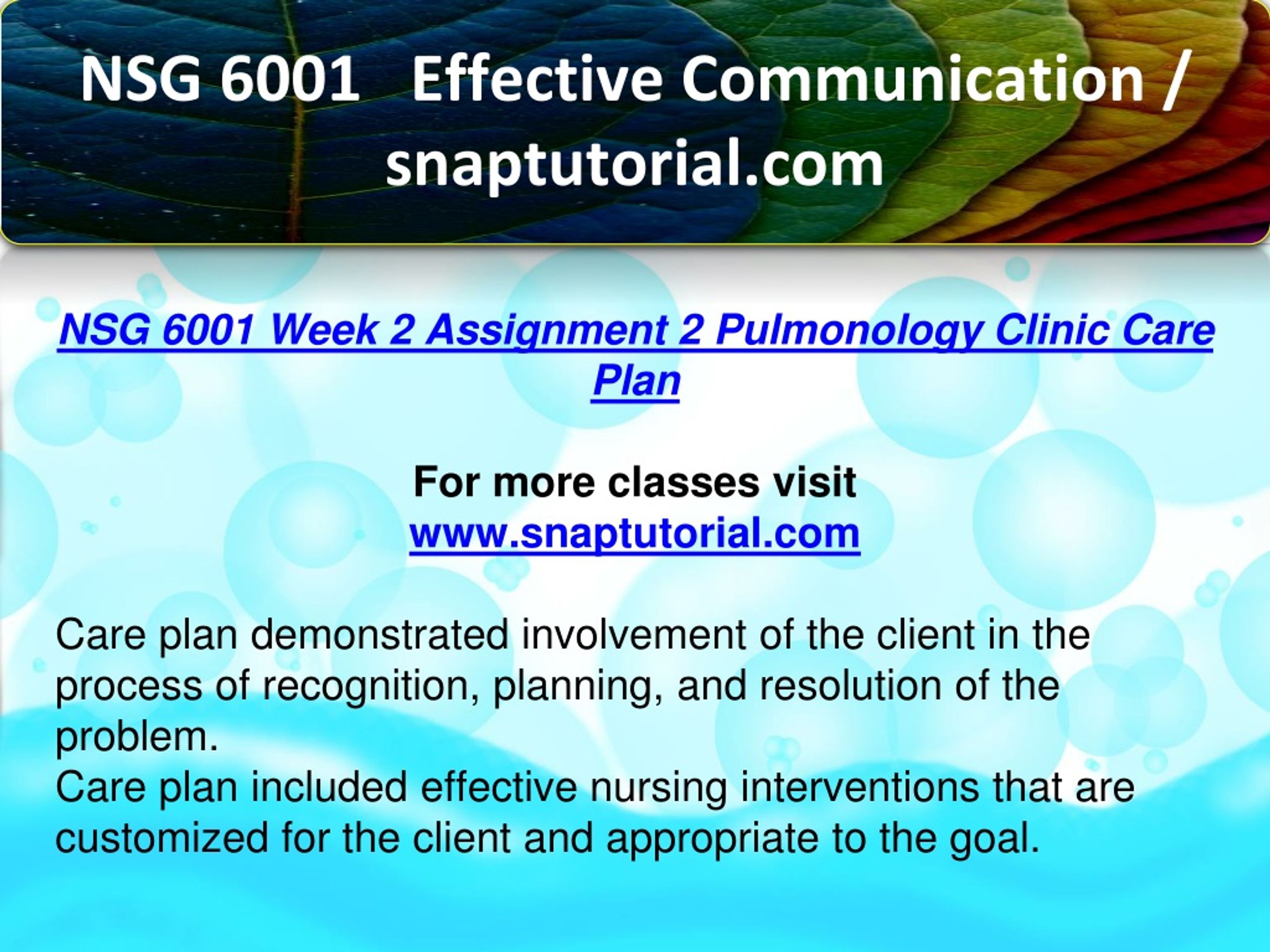 NSG 6001 Effective Communication / snaptutorial.com

NSG 6001 Week 2 Assignment 2 Pulmonology Clinic Care Plan

For more classes visit
www.snaptutorial.com

Care plan demonstrated involvement of the client in the process of recognition, planning, and resolution of the problem.
Care plan included effective nursing interventions that are customized for the client and appropriate to the goal.